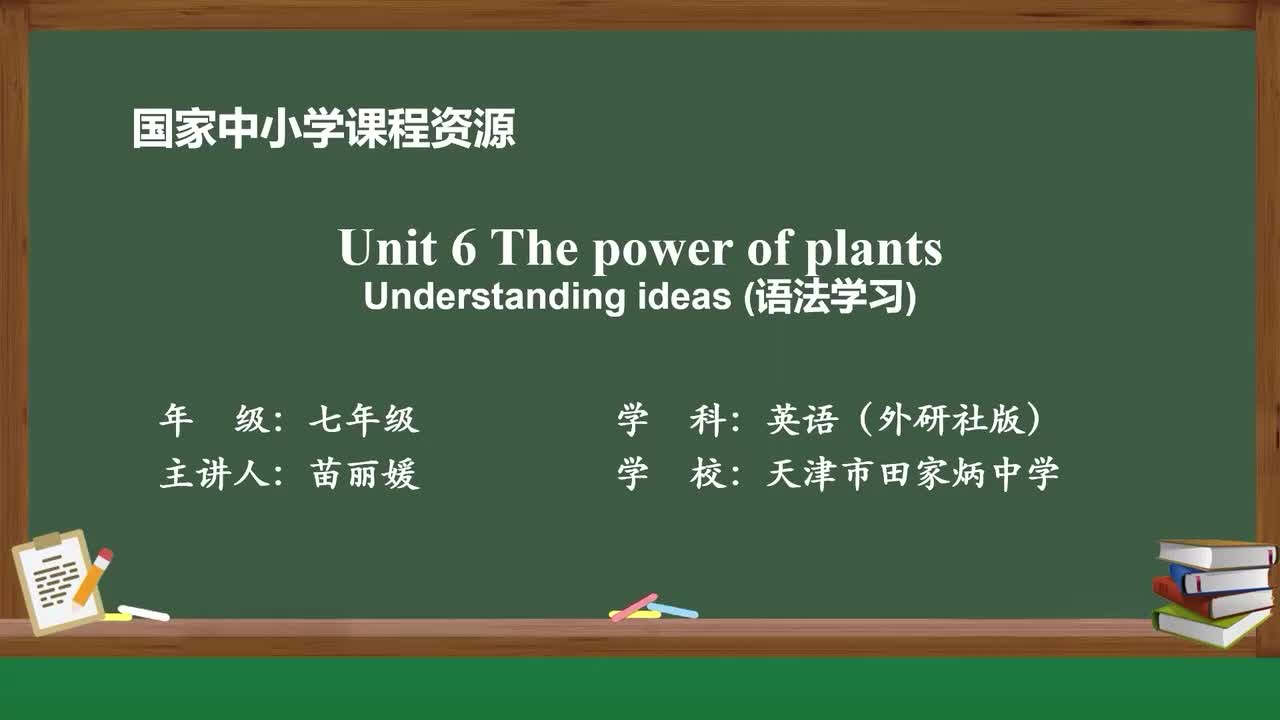 国家中小学课程资源

Unit 6 The power of plants
Understanding ideas (语法学习)

年　级：七年级
主讲人：苗丽媛

学　科：英语（外研社版）
学　校：天津市田家炳中学